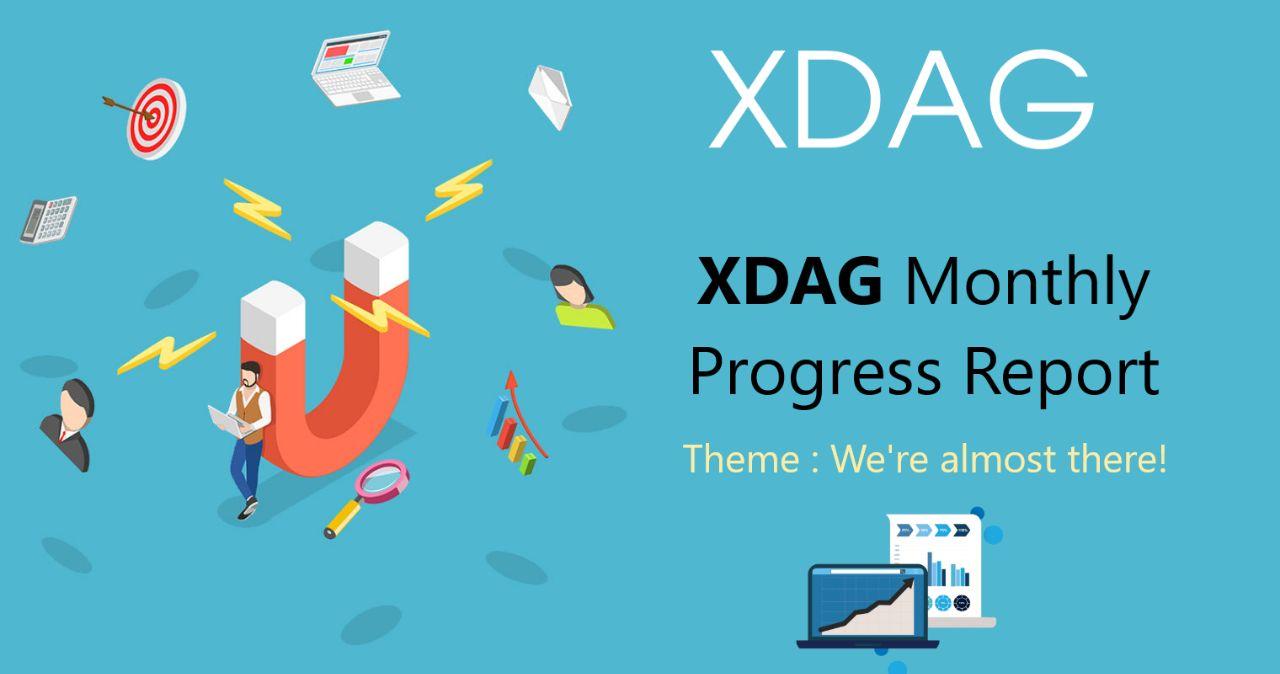 XDAG

XDAG Monthly Progress Report

Theme : We're almost there!